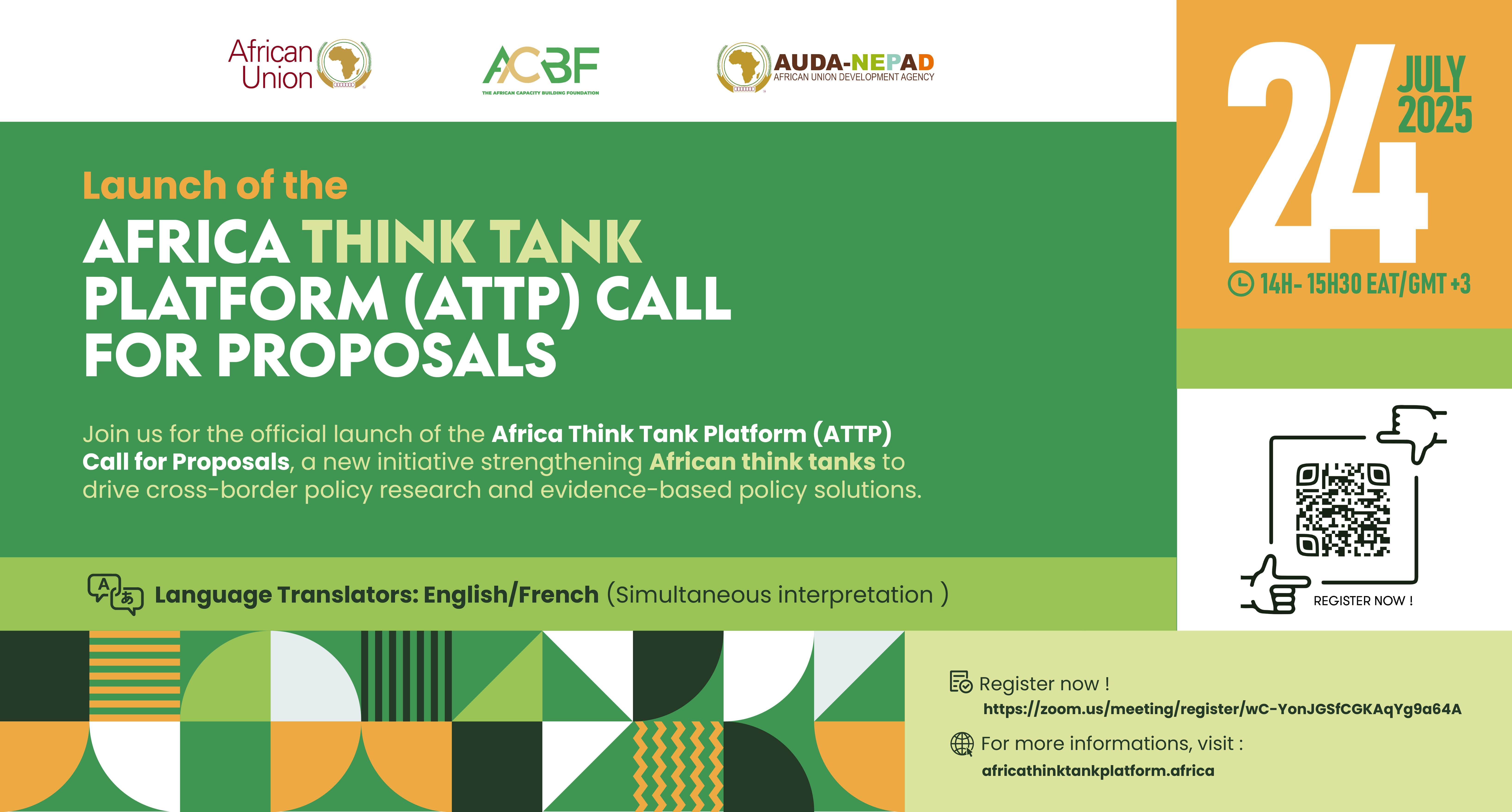 African Union

ACBF
THE AFRICAN CAPACITY BUILDING FOUNDATION

AUDA-NEPAD
AFRICAN UNION DEVELOPMENT AGENCY

24 JULY 2025

14H- 15H30 EAT/GMT +3

Launch of the

AFRICA THINK TANK PLATFORM (ATTP) CALL FOR PROPOSALS

Join us for the official launch of the Africa Think Tank Platform (ATTP) Call for Proposals, a new initiative strengthening African think tanks to drive cross-border policy research and evidence-based policy solutions.

Language Translators: English/French (Simultaneous interpretation )

REGISTER NOW !

Register now !
https://zoom.us/meeting/register/wC-YonJGSfCGKAqYg9a64A

For more informations, visit :
africathinktankplatform.africa